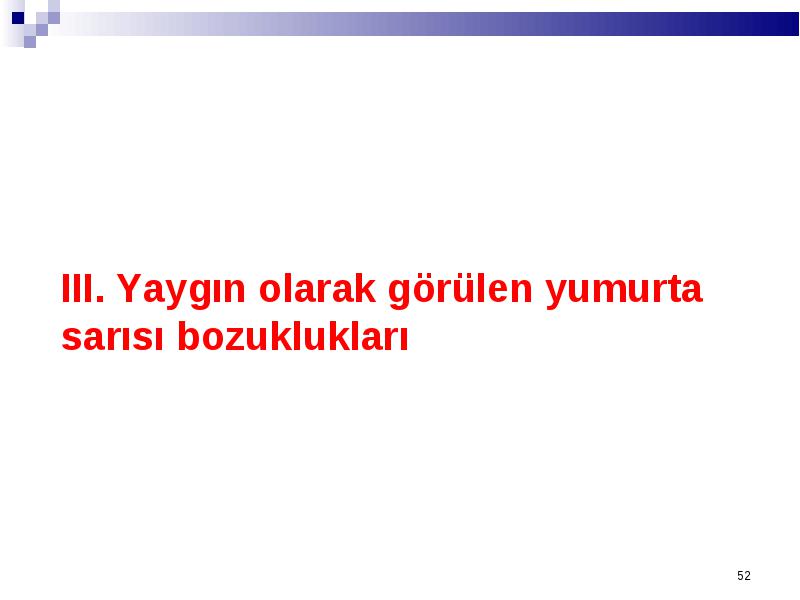 III. Yaygın olarak görülen yumurta sarısı bozuklukları

52